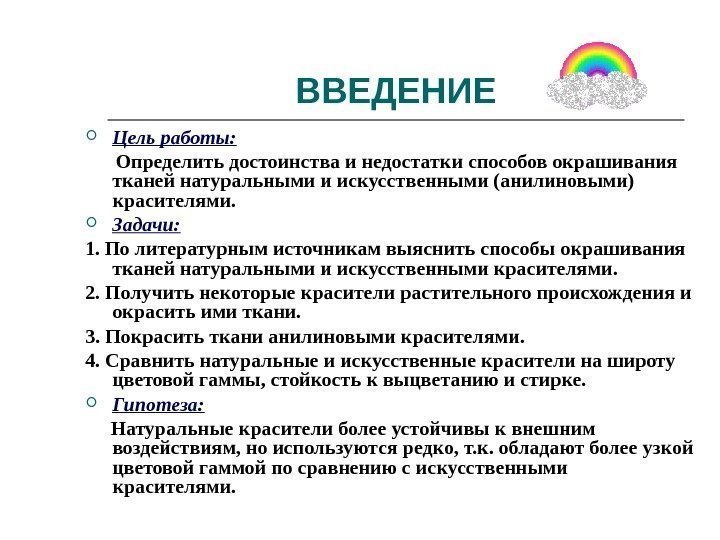 ВВЕДЕНИЕ

Цель работы:

Определить достоинства и недостатки способов окрашивания тканей натуральными и искусственными (анилиновыми) красителями.

Задачи:

1. По литературным источникам выяснить способы окрашивания тканей натуральными и искусственными красителями.

2. Получить некоторые красители растительного происхождения и окрасить ими ткани.

3. Покрасить ткани анилиновыми красителями.

4. Сравнить натуральные и искусственные красители на широту цветовой гаммы, стойкость к выцветанию и стирке.

Гипотеза:

Натуральные красители более устойчивы к внешним воздействиям, но используются редко, т.к. обладают более узкой цветовой гаммой по сравнению с искусственными красителями.